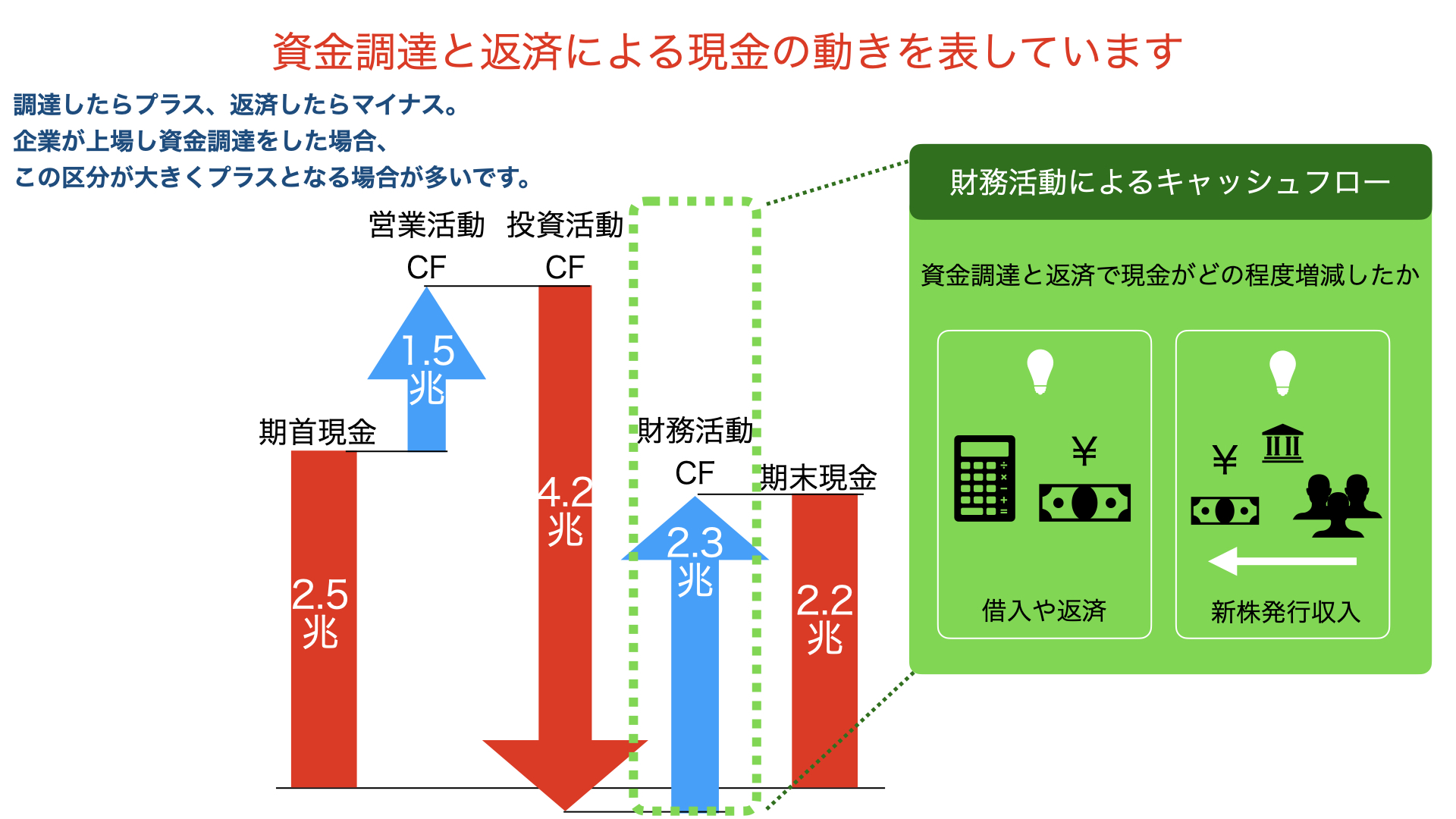 資金調達と返済による現金の動きを表しています

調達したらプラス、返済したらマイナス。
企業が上場し資金調達をした場合、
この区分が大きくプラスとなる場合が多いです。

営業活動
CF

投資活動
CF

1.5
兆

期首現金

2.5
兆

4.2
兆

財務活動
CF

2.3
兆

期末現金

2.2
兆

財務活動によるキャッシュフロー

資金調達と返済で現金がどの程度増減したか

¥

借入や返済

¥

新株発行収入